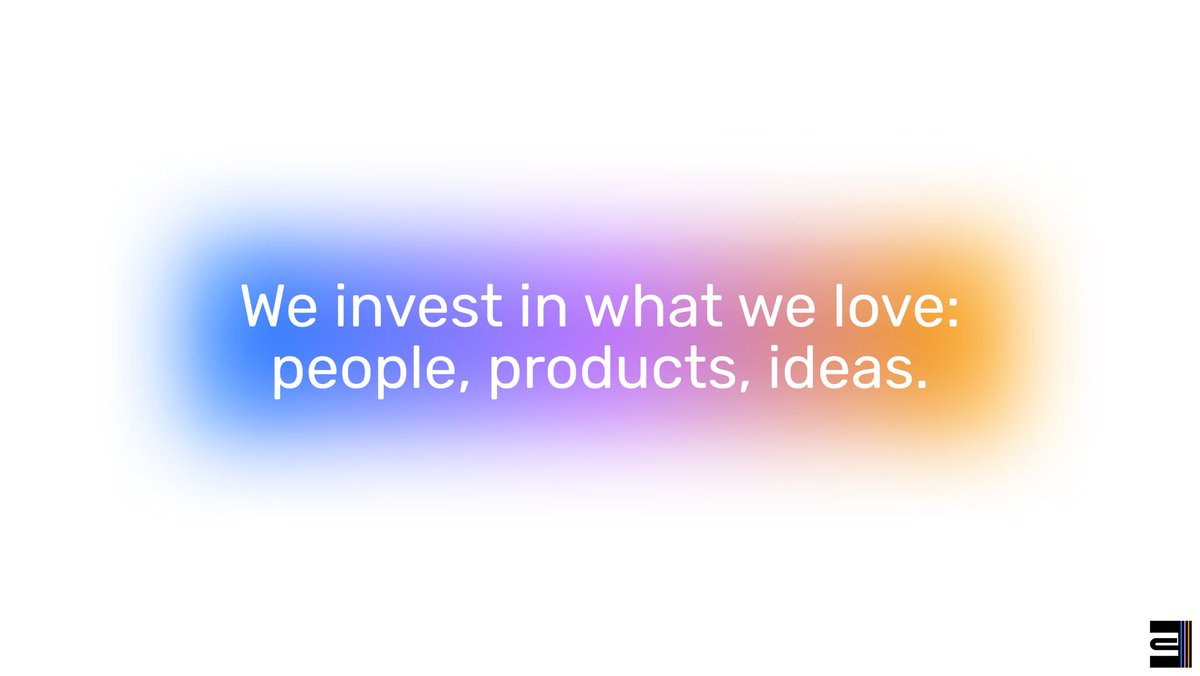 We invest in what we love:
people, products, ideas.